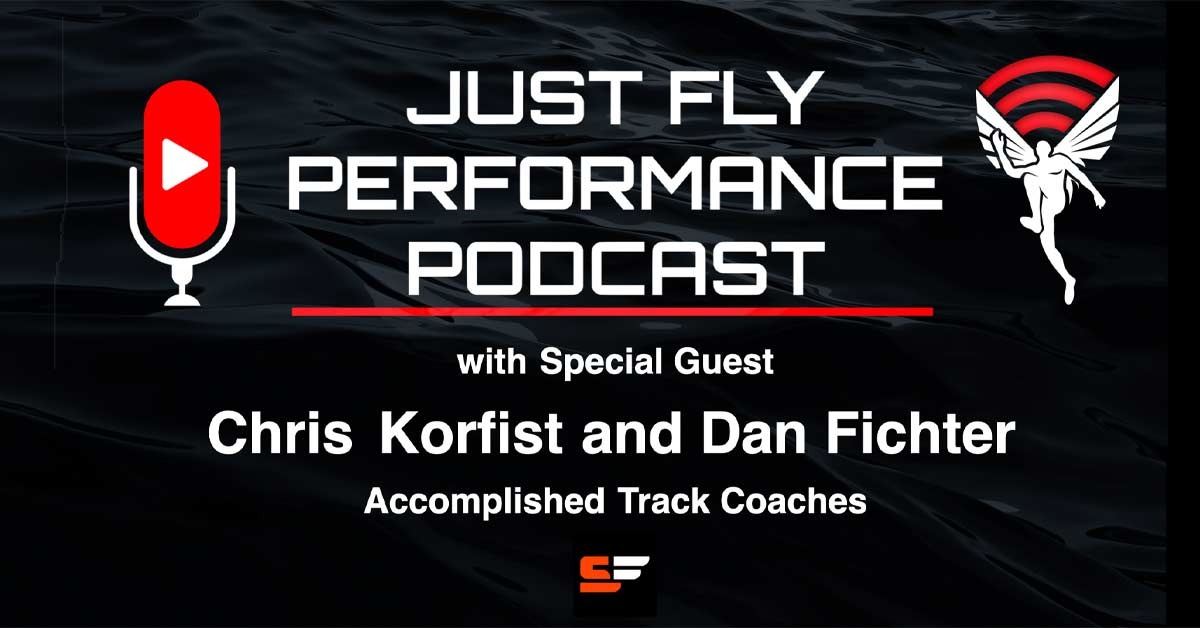 JUST FLY PERFORMANCE PODCAST

with Special Guest

Chris Korfist and Dan Fichter

Accomplished Track Coaches

SF